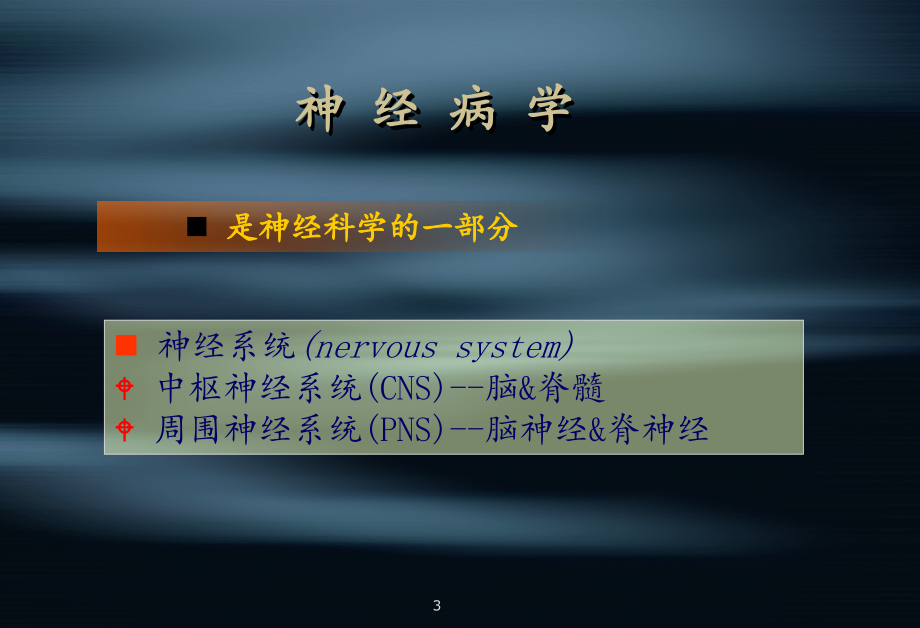 神 经 病 学

■ 是神经科学的一部分

■ 神经系统(nervous system)
⌖ 中枢神经系统(CNS)--脑&脊髓
⌖ 周围神经系统(PNS)--脑神经&脊神经

3